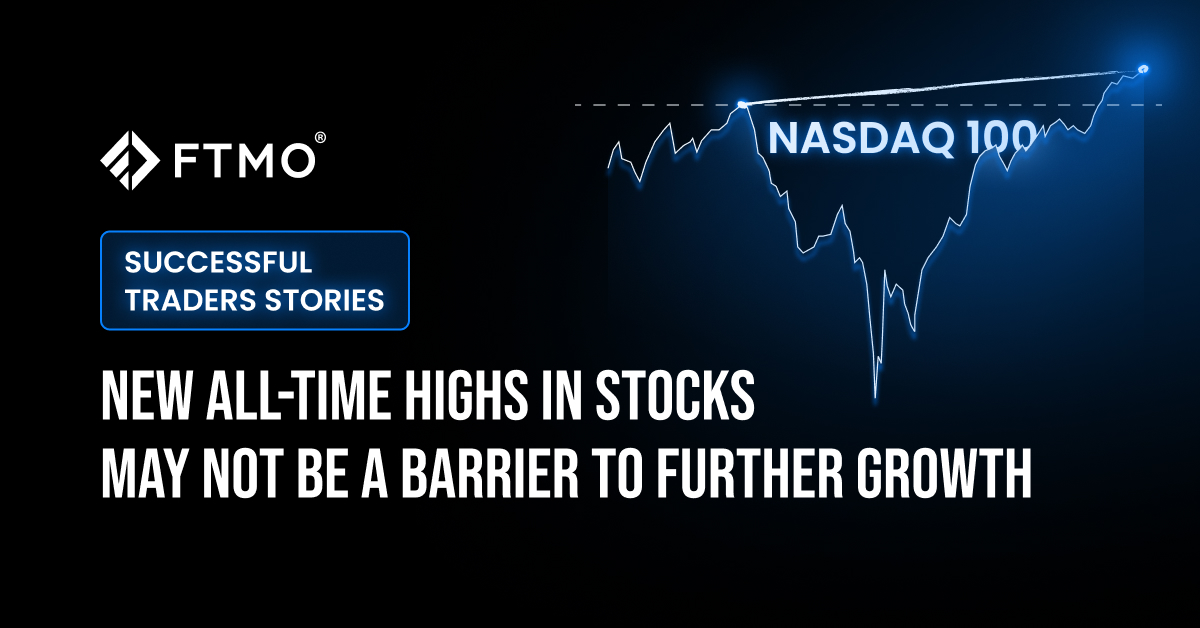 FTMO®

NASDAQ 100

SUCCESSFUL TRADERS STORIES

NEW ALL-TIME HIGHS IN STOCKS MAY NOT BE A BARRIER TO FURTHER GROWTH